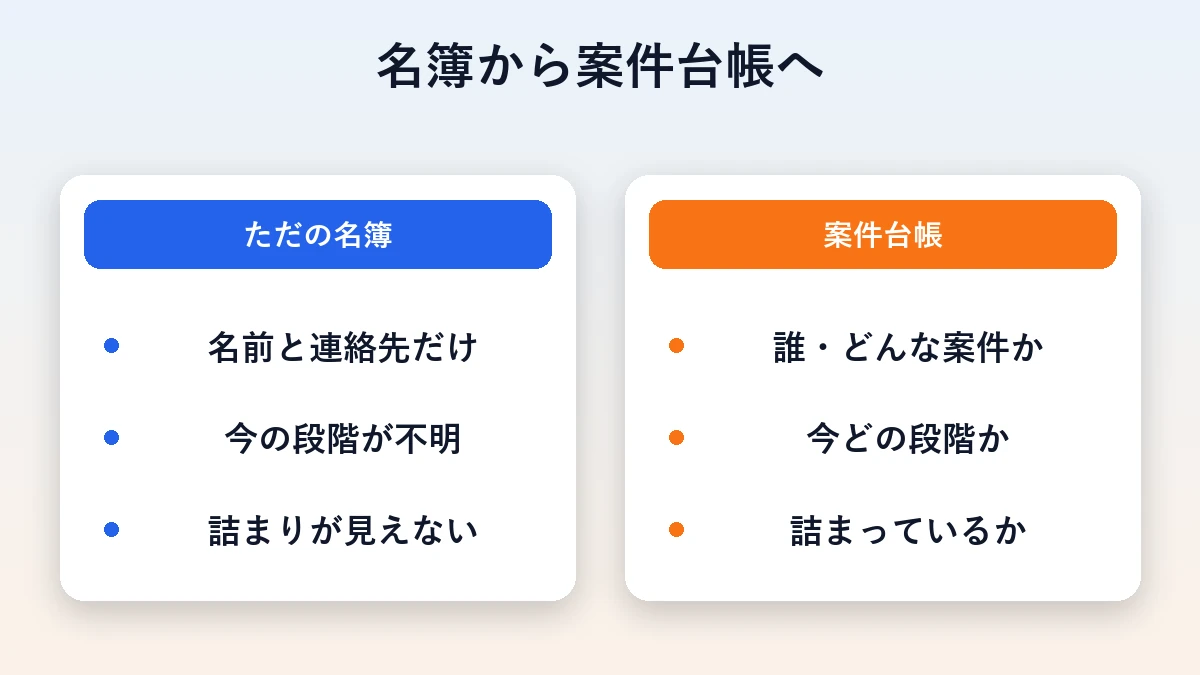 名簿から案件台帳へ

ただの名簿

- 名前と連絡先だけ
- 今の段階が不明
- 詰まりが見えない

案件台帳

- 誰・どんな案件か
- 今どの段階か
- 詰まっているか